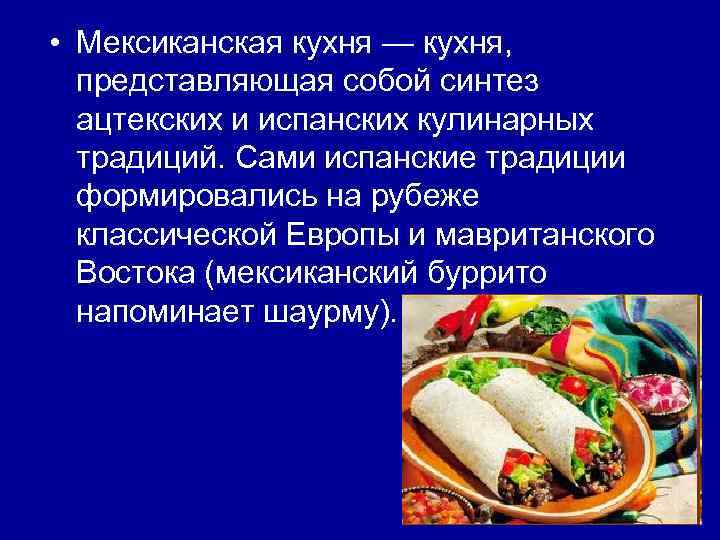 • Мексиканская кухня — кухня, представляющая собой синтез ацтекских и испанских кулинарных традиций. Сами испанские традиции формировались на рубеже классической Европы и мавританского Востока (мексиканский буррито напоминает шаурму).